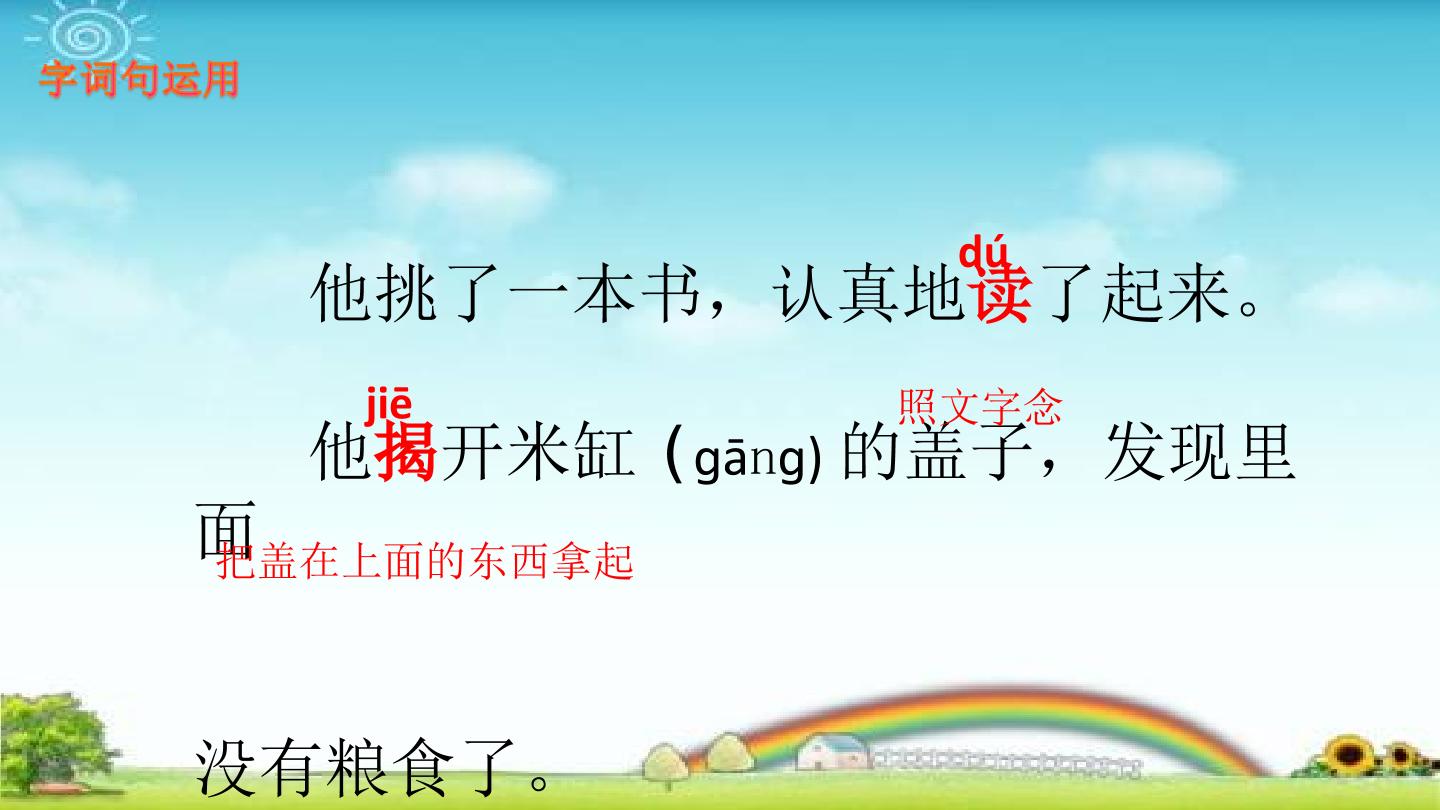 字词句运用

dú
他挑了一本书，认真地读了起来。

jiē
照文字念
他揭开米缸(gāng)的盖子，发现里面
把盖在上面的东西拿起

没有粮食了。